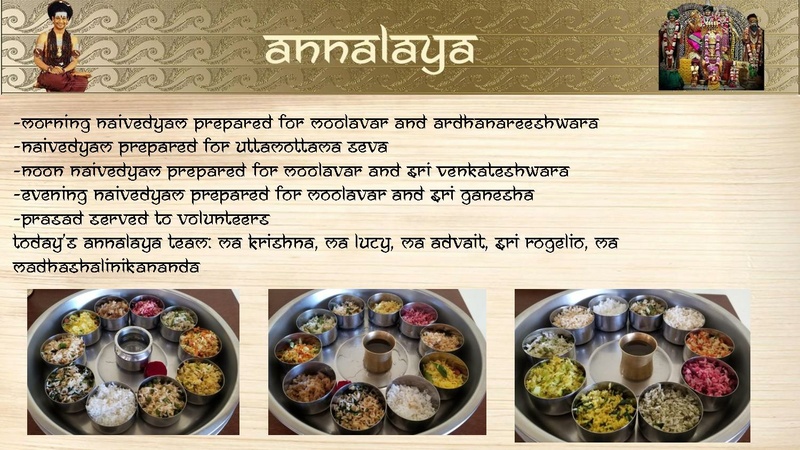 annalaya

-morning naivedyam prepared for moolavar and ardhanareeshwara
-naivedyam prepared for uttamottama seva
-noon naivedyam prepared for moolavar and sri venkateshwara
-evening naivedyam prepared for moolavar and sri ganesha
-prasad served to volunteers
today's annalaya team: ma krishna, ma lucy, ma advait, sri rogelio, ma madhashalinikananda